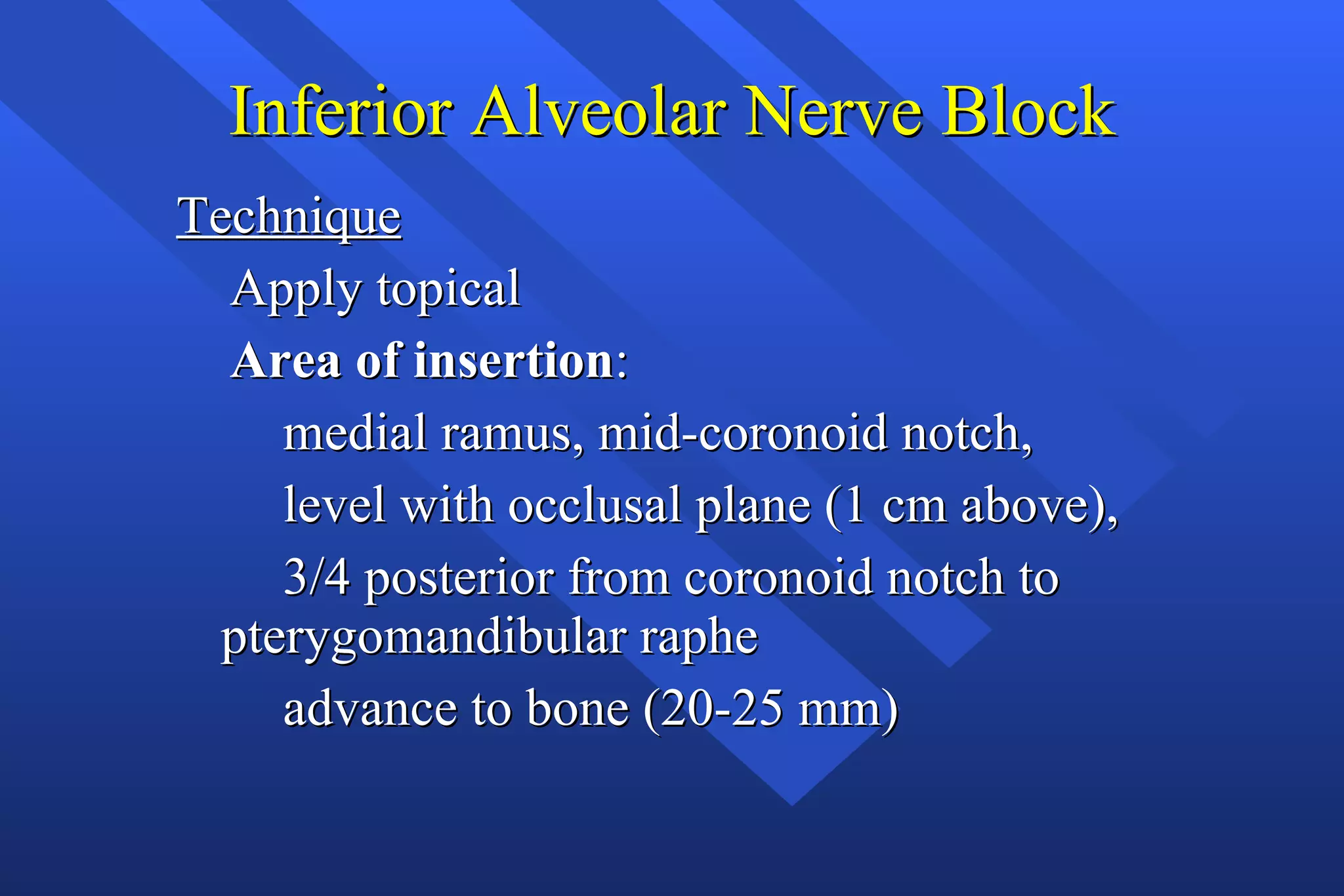 Inferior Alveolar Nerve Block

Technique

Apply topical

Area of insertion:

medial ramus, mid-coronoid notch,

level with occlusal plane (1 cm above),

3/4 posterior from coronoid notch to pterygomandibular raphe

advance to bone (20-25 mm)